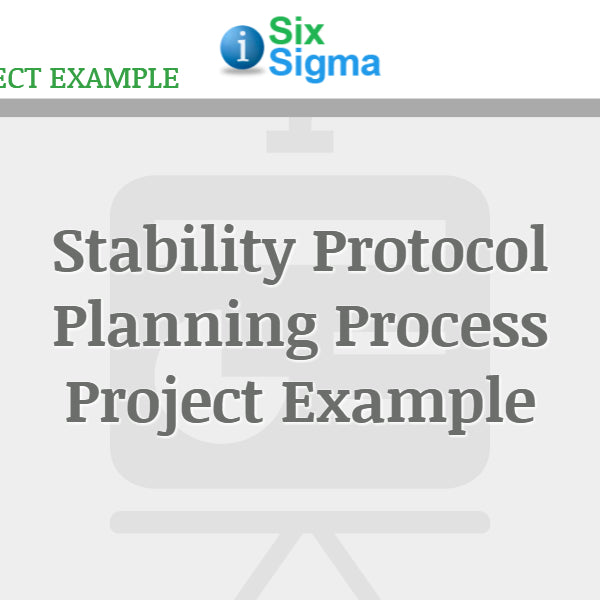 ECT EXAMPLE

i Six Sigma

Stability Protocol Planning Process Project Example